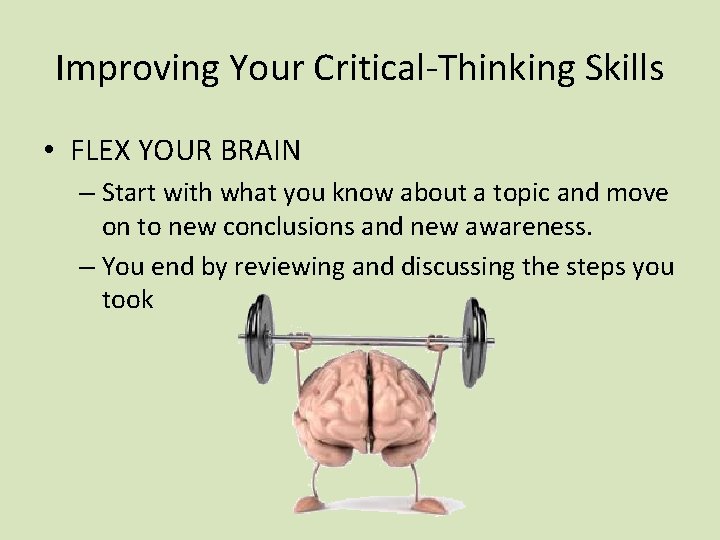 Improving Your Critical-Thinking Skills

• FLEX YOUR BRAIN

– Start with what you know about a topic and move on to new conclusions and new awareness.

– You end by reviewing and discussing the steps you took